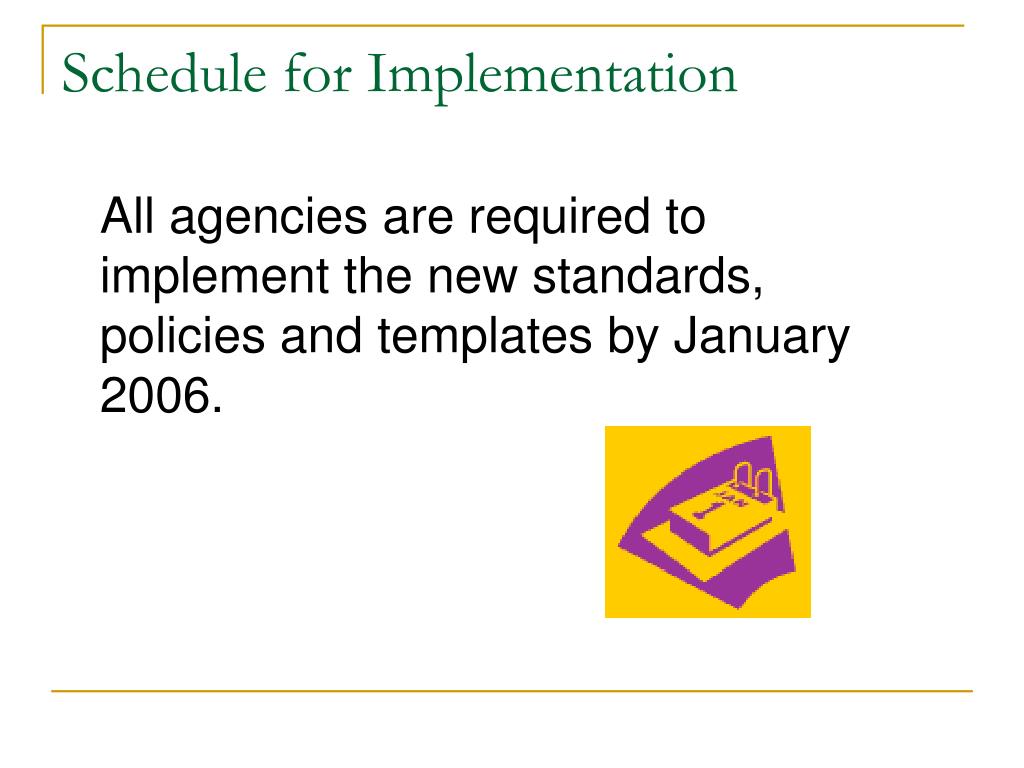 Schedule for Implementation

All agencies are required to implement the new standards, policies and templates by January 2006.